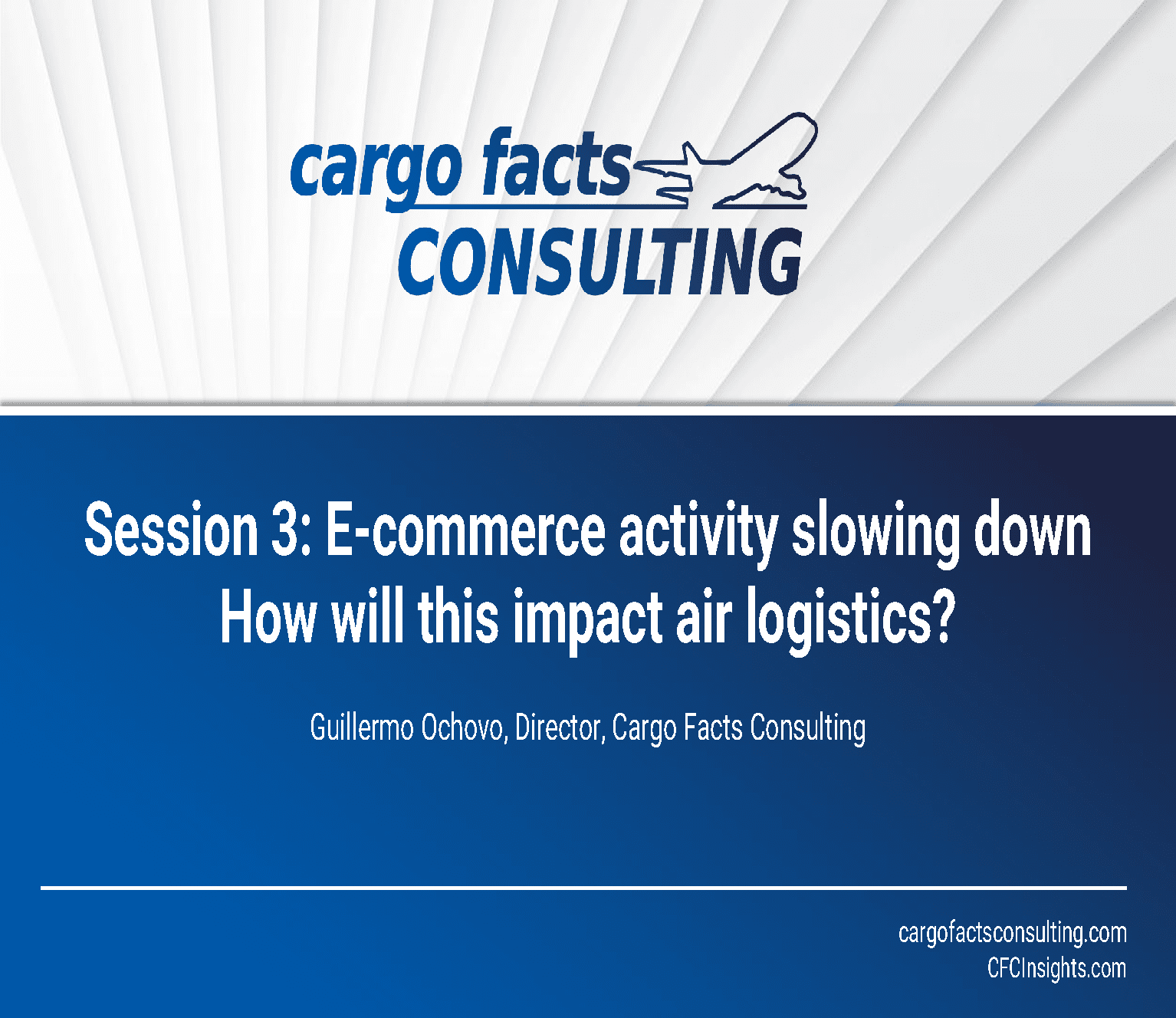 cargo facts
CONSULTING

Session 3: E-commerce activity slowing down
How will this impact air logistics?

Guillermo Ochovo, Director, Cargo Facts Consulting

cargofactsconsulting.com
CFCInsights.com